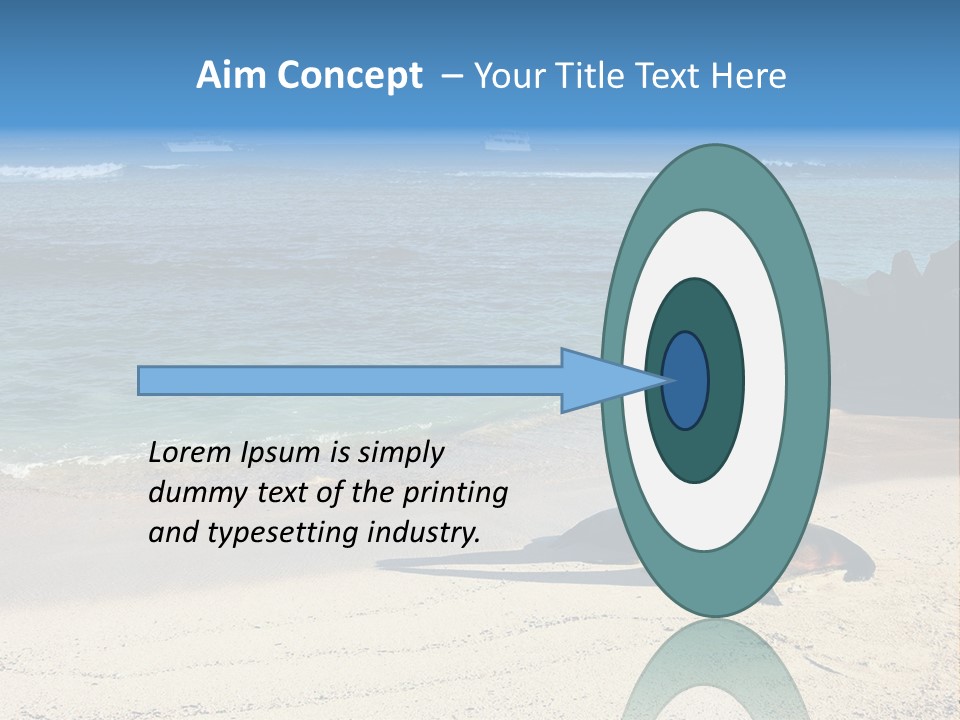 Aim Concept – Your Title Text Here

Lorem Ipsum is simply dummy text of the printing and typesetting industry.